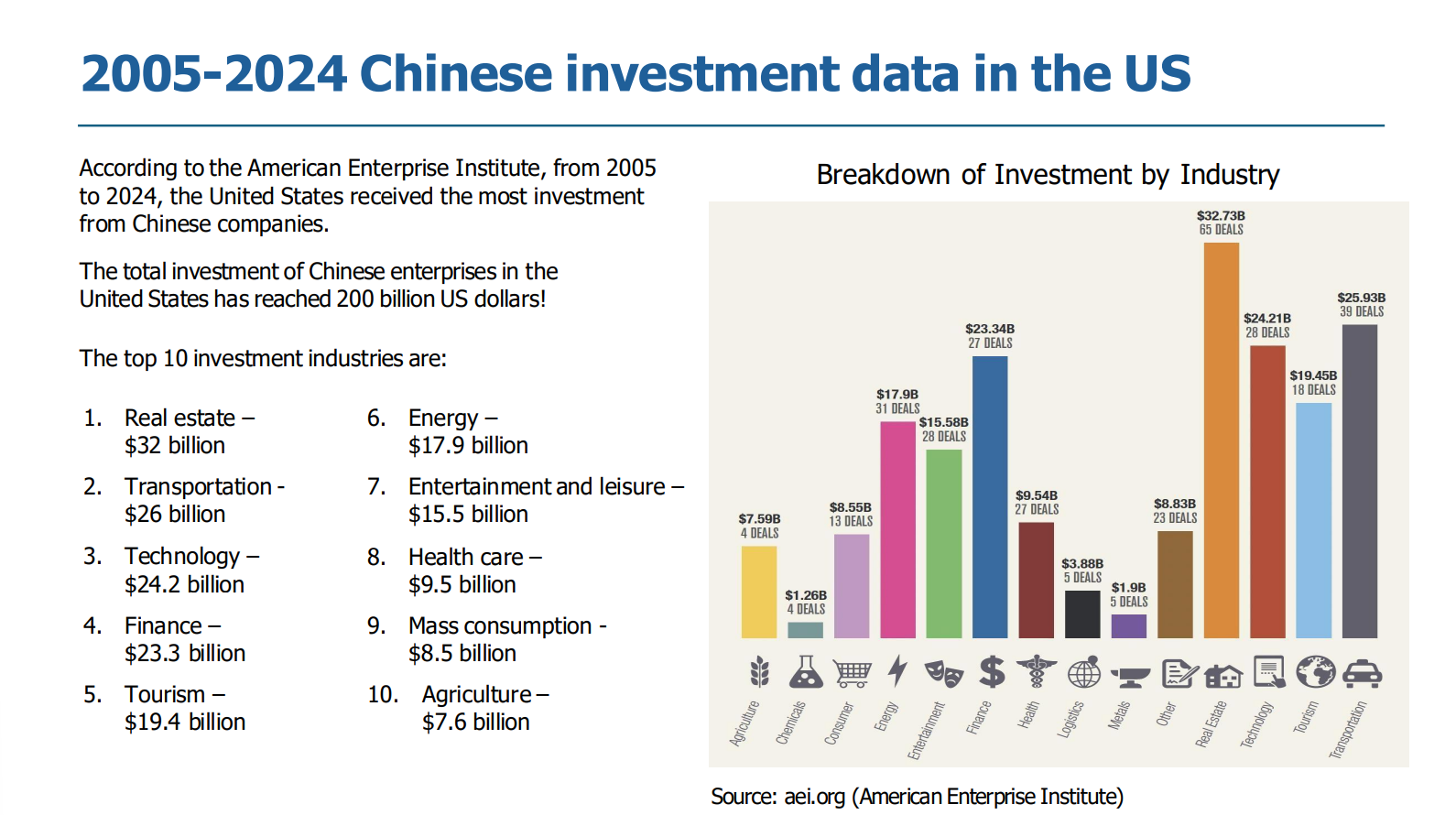 2005-2024 Chinese investment data in the US

According to the American Enterprise Institute, from 2005 to 2024, the United States received the most investment from Chinese companies.

The total investment of Chinese enterprises in the United States has reached 200 billion US dollars!

The top 10 investment industries are:

1. Real estate – $32 billion
2. Transportation - $26 billion
3. Technology – $24.2 billion
4. Finance – $23.3 billion
5. Tourism – $19.4 billion

6. Energy – $17.9 billion
7. Entertainment and leisure – $15.5 billion
8. Health care – $9.5 billion
9. Mass consumption - $8.5 billion
10. Agriculture – $7.6 billion

Breakdown of Investment by Industry

$7.59B 4 DEALS
$1.26B 4 DEALS
$8.55B 13 DEALS
$17.9B 31 DEALS
$15.58B 28 DEALS
$23.34B 27 DEALS
$9.54B 27 DEALS
$3.88B 5 DEALS
$1.9B 5 DEALS
$8.83B 23 DEALS
$32.73B 65 DEALS
$24.21B 28 DEALS
$19.45B 18 DEALS
$25.93B 39 DEALS

Agriculture
Chemicals
Consumer
Energy
Entertainment
Finance
Health
Logistics
Metals
Other
Real Estate
Technology
Tourism
Transportation

Source: aei.org (American Enterprise Institute)